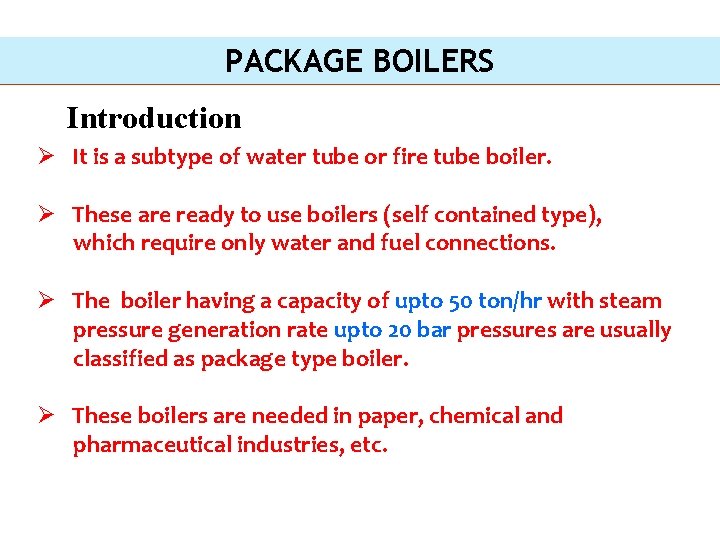 PACKAGE BOILERS

Introduction

➢ It is a subtype of water tube or fire tube boiler.

➢ These are ready to use boilers (self contained type), which require only water and fuel connections.

➢ The  boiler having a capacity of upto 50 ton/hr with steam pressure generation rate upto 20 bar pressures are usually classified as package type boiler.

➢ These boilers are needed in paper, chemical and pharmaceutical industries, etc.